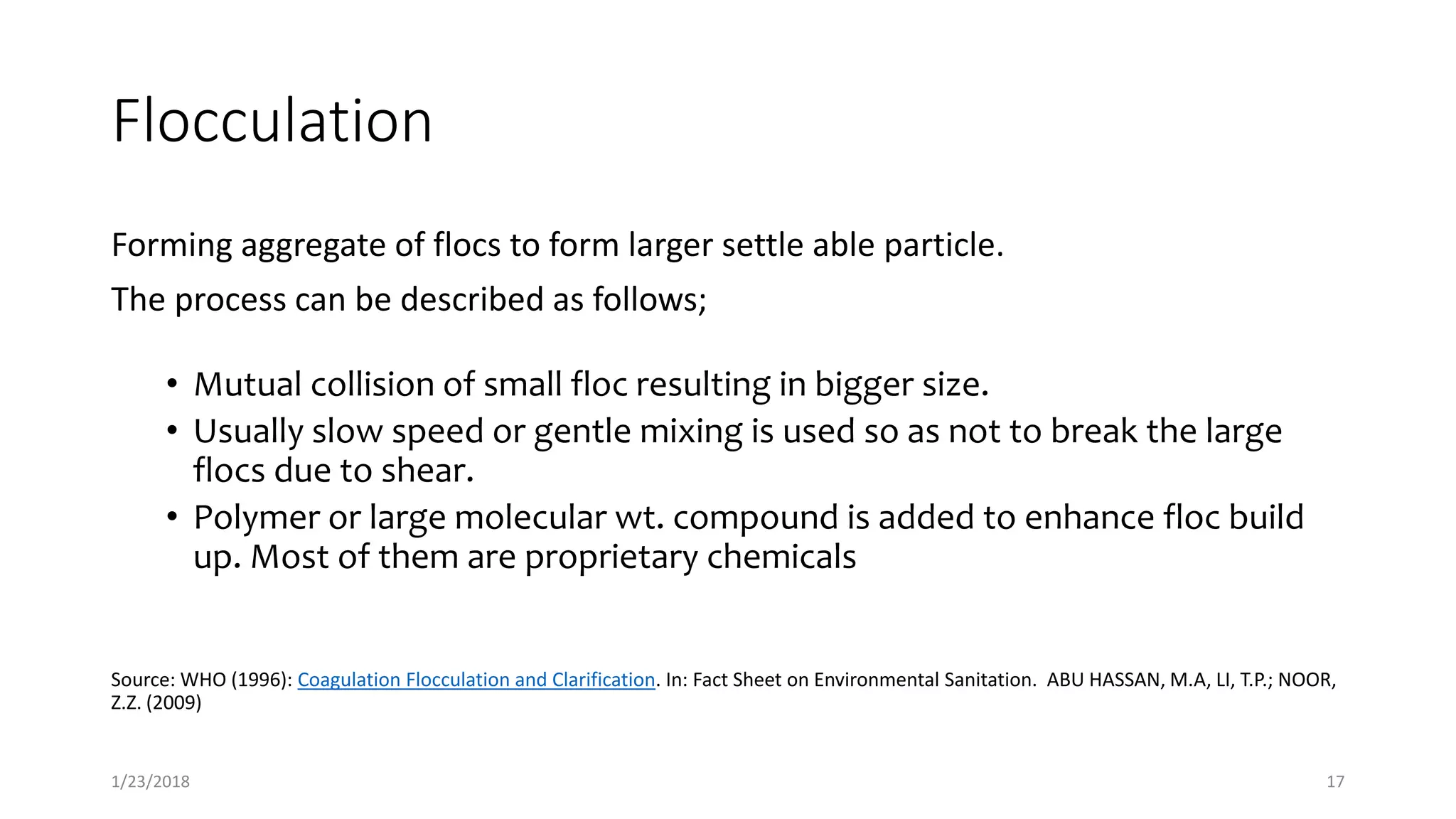 Flocculation

Forming aggregate of flocs to form larger settle able particle.

The process can be described as follows;

• Mutual collision of small floc resulting in bigger size.
• Usually slow speed or gentle mixing is used so as not to break the large flocs due to shear.
• Polymer or large molecular wt. compound is added to enhance floc build up. Most of them are proprietary chemicals

Source: WHO (1996): Coagulation Flocculation and Clarification. In: Fact Sheet on Environmental Sanitation. ABU HASSAN, M.A, LI, T.P.; NOOR, Z.Z. (2009)

1/23/2018

17